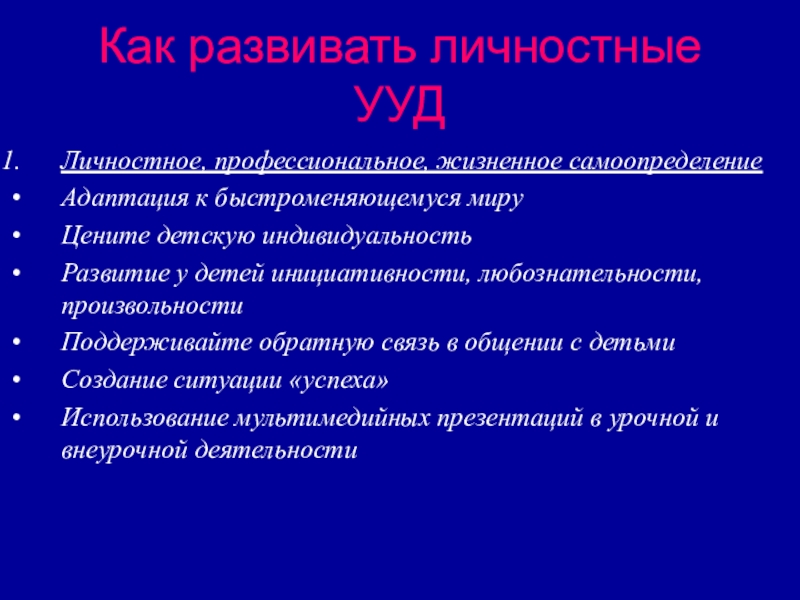 Как развивать личностные УУД

1. Личностное, профессиональное, жизненное самоопределение
• Адаптация к быстроменяющемуся миру
• Цените детскую индивидуальность
• Развитие у детей инициативности, любознательности, произвольности
• Поддерживайте обратную связь в общении с детьми
• Создание ситуации «успеха»
• Использование мультимедийных презентаций в урочной и внеурочной деятельности